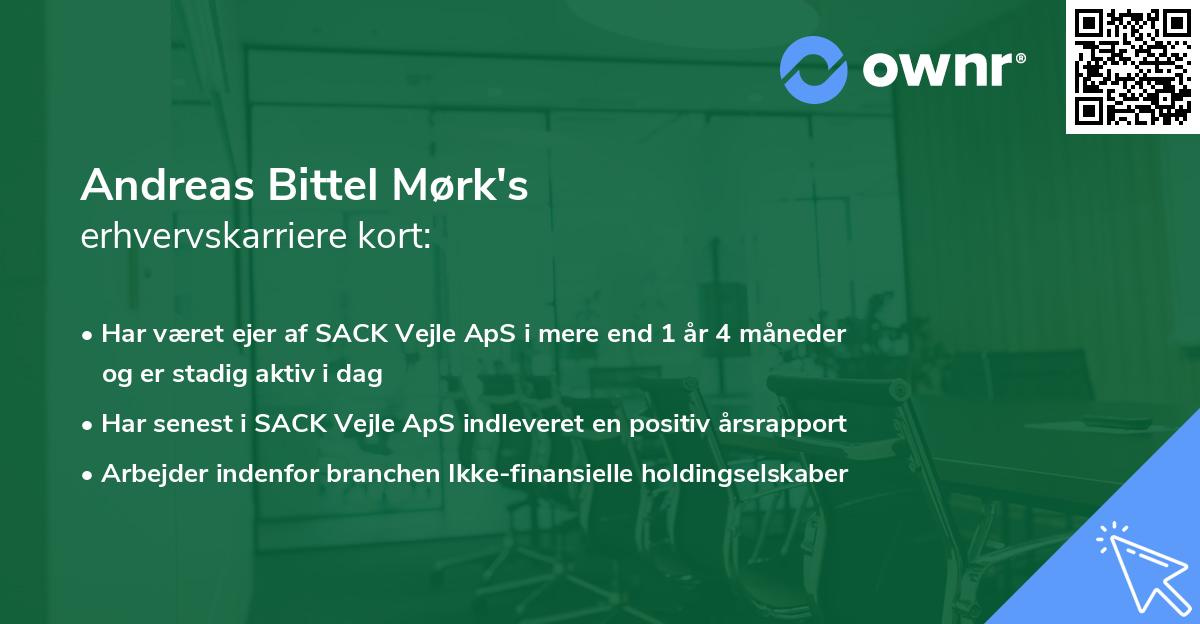 ownr®

Andreas Bittel Mørk's
erhvervskarriere kort:

• Har været ejer af SACK Vejle ApS i mere end 1 år 4 måneder og er stadig aktiv i dag
• Har senest i SACK Vejle ApS indleveret en positiv årsrapport
• Arbejder indenfor branchen Ikke-finansielle holdingselskaber